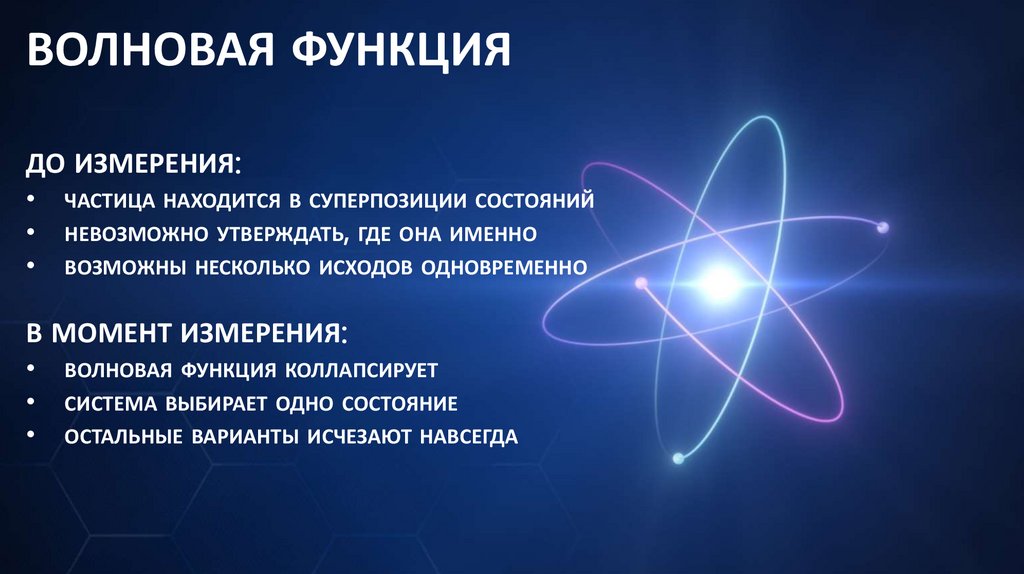 ВОЛНОВАЯ ФУНКЦИЯ

ДО ИЗМЕРЕНИЯ:
• ЧАСТИЦА НАХОДИТСЯ В СУПЕРПОЗИЦИИ СОСТОЯНИЙ
• НЕВОЗМОЖНО УТВЕРЖДАТЬ, ГДЕ ОНА ИМЕННО
• ВОЗМОЖНЫ НЕСКОЛЬКО ИСХОДОВ ОДНОВРЕМЕННО

В МОМЕНТ ИЗМЕРЕНИЯ:
• ВОЛНОВАЯ ФУНКЦИЯ КОЛЛАПСИРУЕТ
• СИСТЕМА ВЫБИРАЕТ ОДНО СОСТОЯНИЕ
• ОСТАЛЬНЫЕ ВАРИАНТЫ ИСЧЕЗАЮТ НАВСЕГДА